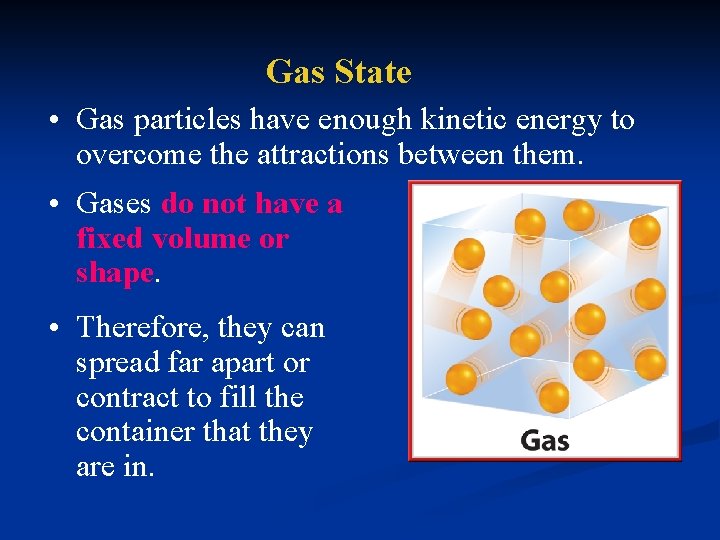 Gas State

• Gas particles have enough kinetic energy to overcome the attractions between them.

• Gases do not have a fixed volume or shape.

• Therefore, they can spread far apart or contract to fill the container that they are in.

Gas